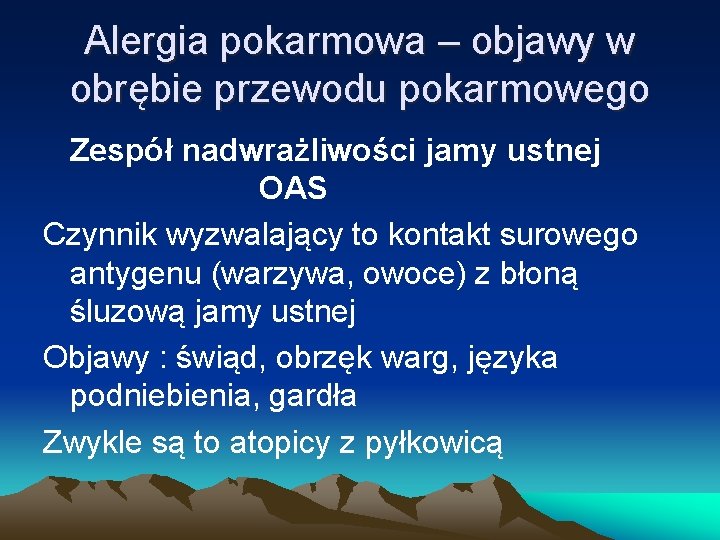 Alergia pokarmowa – objawy w obrębie przewodu pokarmowego

Zespół nadwrażliwości jamy ustnej OAS

Czynnik wyzwalający to kontakt surowego antygenu (warzywa, owoce) z błoną śluzową jamy ustnej

Objawy : świąd, obrzęk warg, języka podniebienia, gardła

Zwykle są to atopicy z pyłkowicą